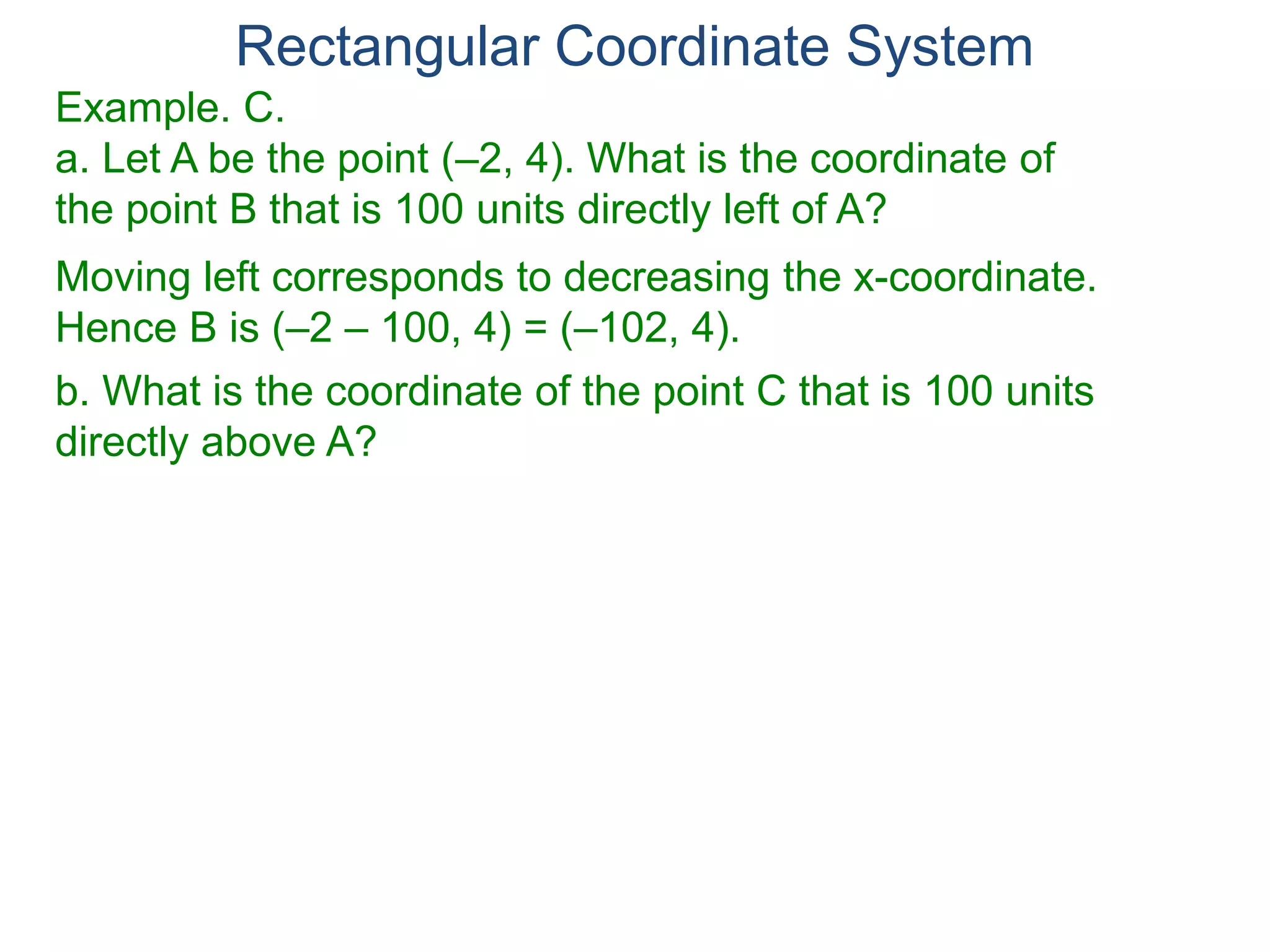 Rectangular Coordinate System

Example. C.
a. Let A be the point (–2, 4). What is the coordinate of the point B that is 100 units directly left of A?

Moving left corresponds to decreasing the x-coordinate. Hence B is (–2 – 100, 4) = (–102, 4).

b. What is the coordinate of the point C that is 100 units directly above A?